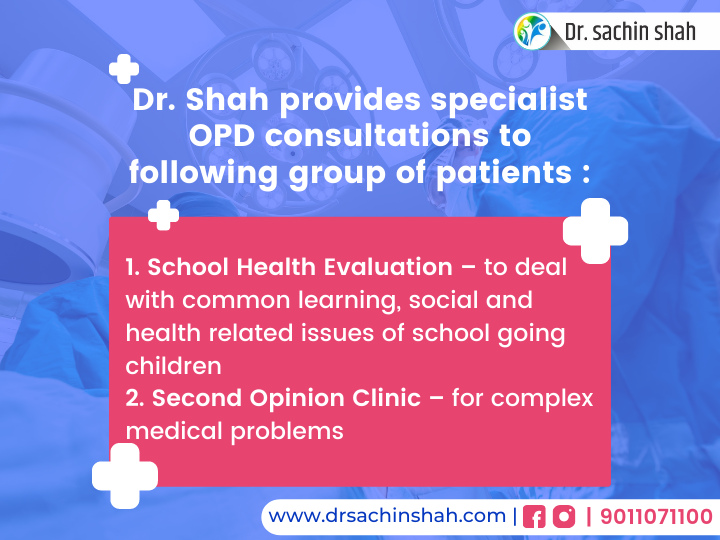 Dr. sachin shah

Dr. Shah provides specialist OPD consultations to following group of patients :

1. School Health Evaluation – to deal with common learning, social and health related issues of school going children
2. Second Opinion Clinic – for complex medical problems

www.drsachinshah.com | | 9011071100